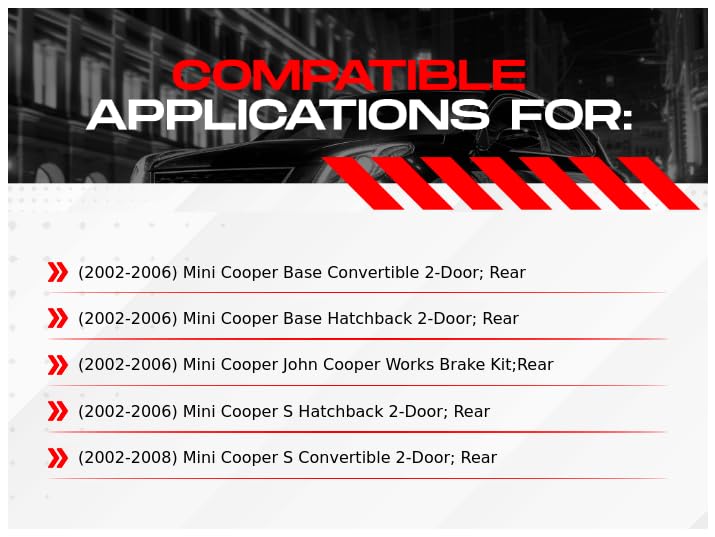 COMPATIBLE
APPLICATIONS FOR:

(2002-2006) Mini Cooper Base Convertible 2-Door; Rear

(2002-2006) Mini Cooper Base Hatchback 2-Door; Rear

(2002-2006) Mini Cooper John Cooper Works Brake Kit;Rear

(2002-2006) Mini Cooper S Hatchback 2-Door; Rear

(2002-2008) Mini Cooper S Convertible 2-Door; Rear